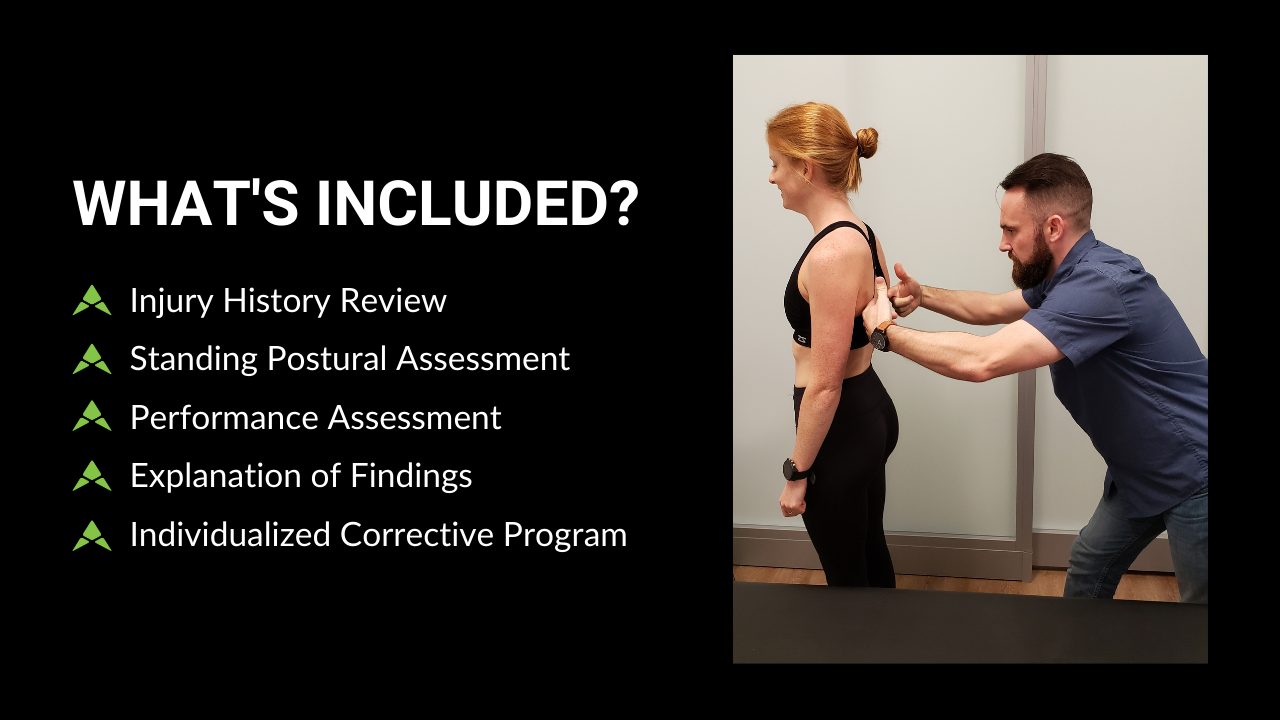 WHAT'S INCLUDED?

Injury History Review
Standing Postural Assessment
Performance Assessment
Explanation of Findings
Individualized Corrective Program